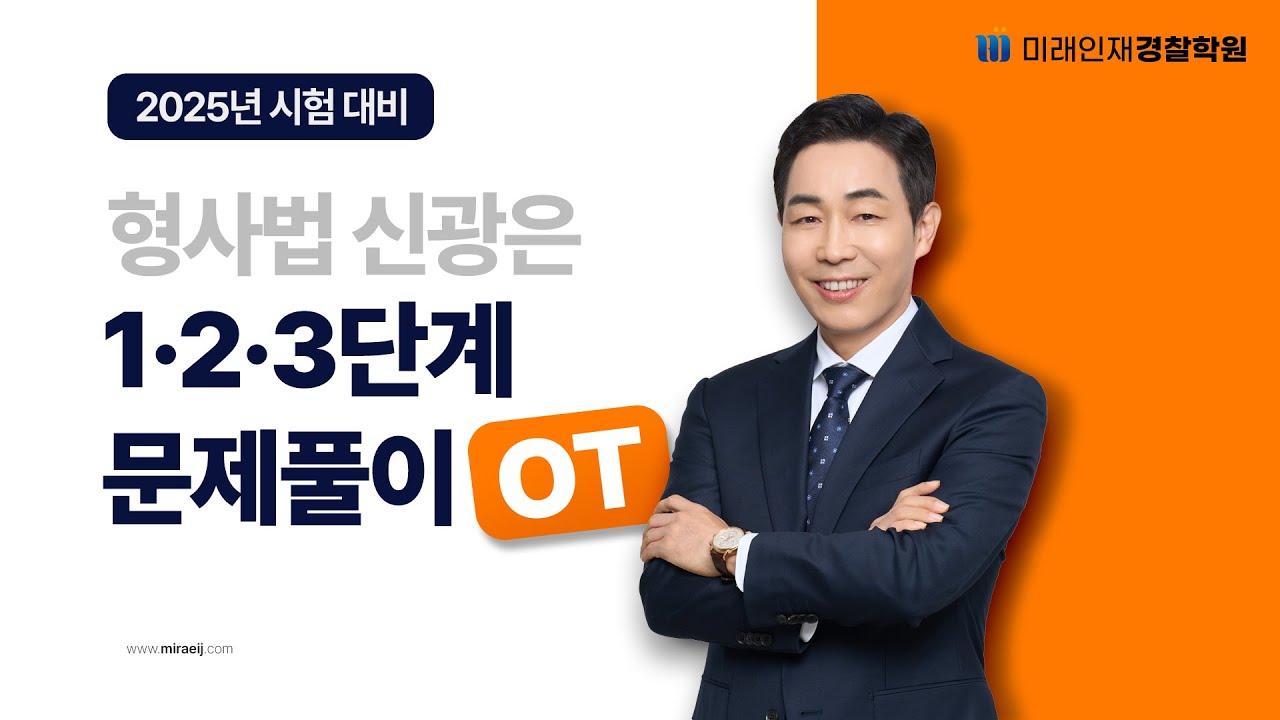 미래인재경찰학원

2025년 시험 대비

형사법 신광은

1·2·3단계

문제풀이 OT

www.miraeij.com